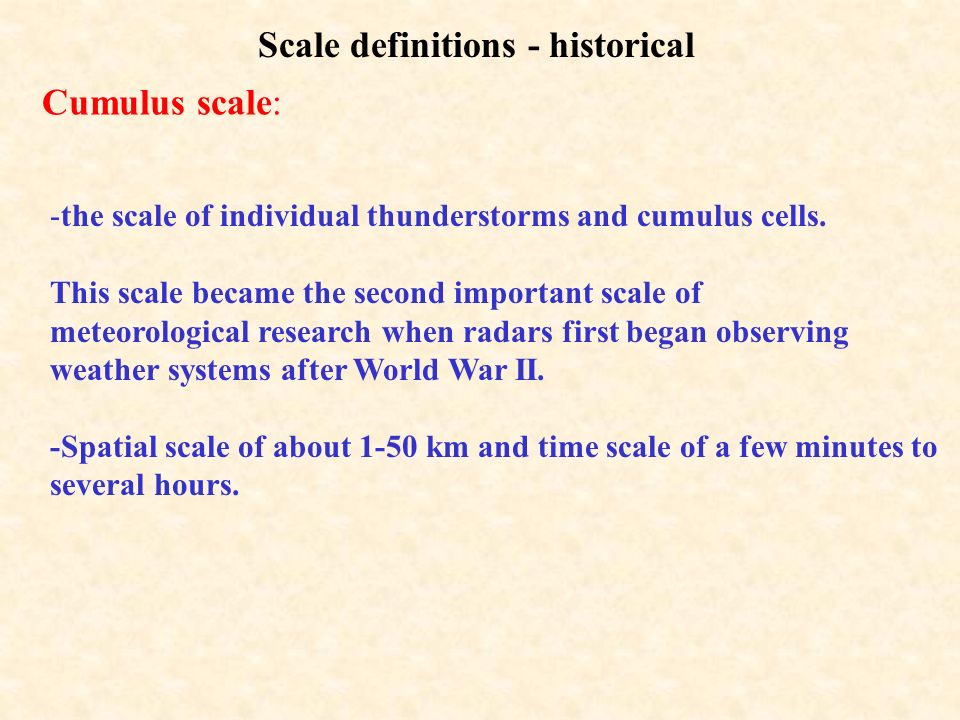 Scale definitions - historical

Cumulus scale:

-the scale of individual thunderstorms and cumulus cells.

This scale became the second important scale of meteorological research when radars first began observing weather systems after World War II.

-Spatial scale of about 1-50 km and time scale of a few minutes to several hours.